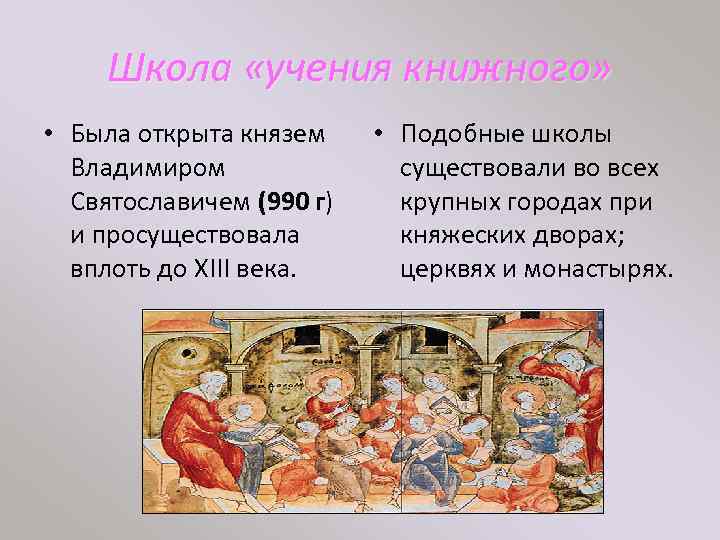 Школа «учения книжного»

• Была открыта князем Владимиром Святославичем (990 г) и просуществовала вплоть до XIII века.

• Подобные школы существовали во всех крупных городах при княжеских дворах; церквях и монастырях.